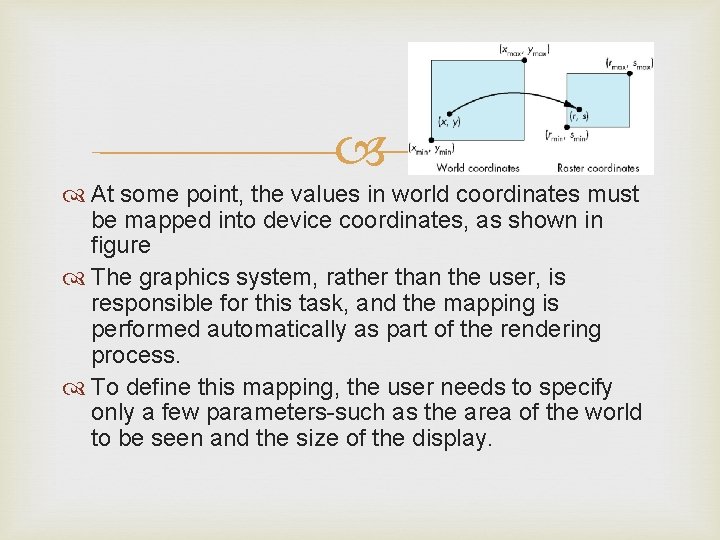 $(x_{max}, y_{max})$

$(r_{max}, s_{max})$

$(x, y)$

$(r, s)$

$(r_{min}, s_{min})$

$(x_{min}, y_{min})$

World coordinates

Raster coordinates

At some point, the values in world coordinates must be mapped into device coordinates, as shown in figure

The graphics system, rather than the user, is responsible for this task, and the mapping is performed automatically as part of the rendering process.

To define this mapping, the user needs to specify only a few parameters-such as the area of the world to be seen and the size of the display.